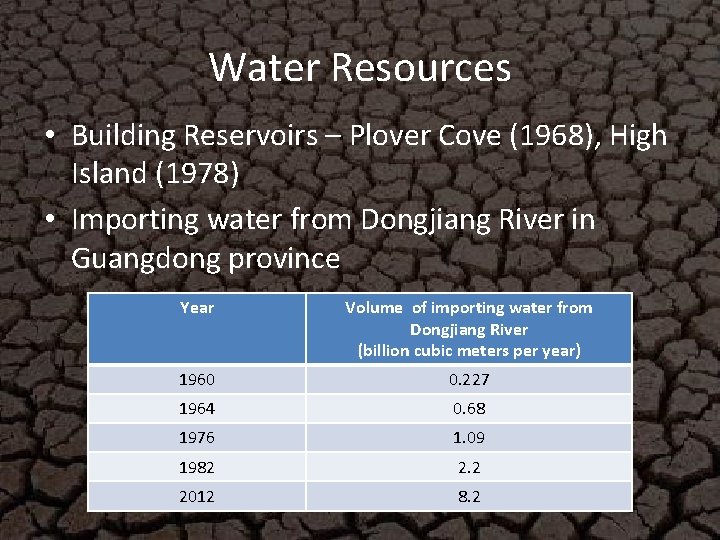 Water Resources

• Building Reservoirs – Plover Cove (1968), High Island (1978)

• Importing water from Dongjiang River in Guangdong province

| Year | Volume of importing water from Dongjiang River (billion cubic meters per year) |
|---|---|
| 1960 | 0.227 |
| 1964 | 0.68 |
| 1976 | 1.09 |
| 1982 | 2.2 |
| 2012 | 8.2 |